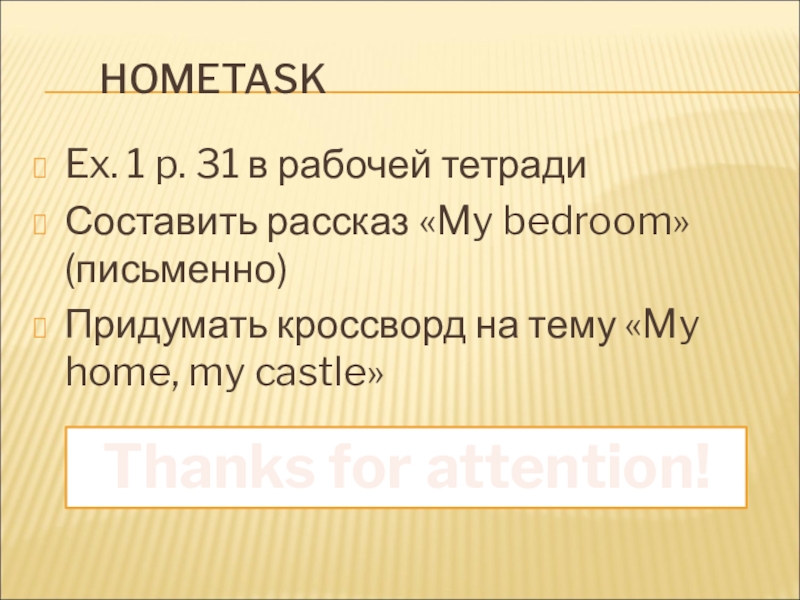 HOMETASK

Ex. 1 p. 31 в рабочей тетради

Составить рассказ «My bedroom» (письменно)

Придумать кроссворд на тему «My home, my castle»

Thanks for attention!